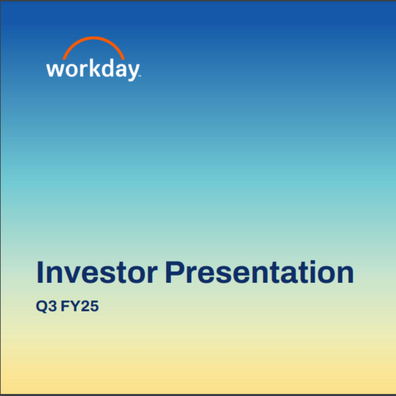 workday.

Investor Presentation

Q3 FY25